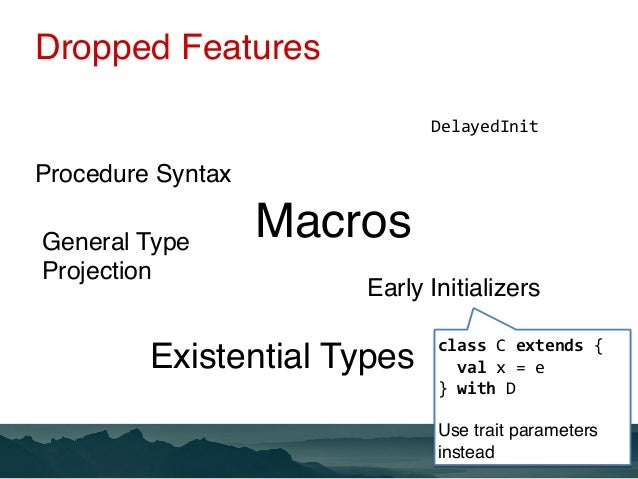 Dropped Features

DelayedInit

Procedure Syntax

Macros

General Type Projection

Early Initializers

Existential Types

class C extends {
  val x = e
} with D

Use trait parameters instead